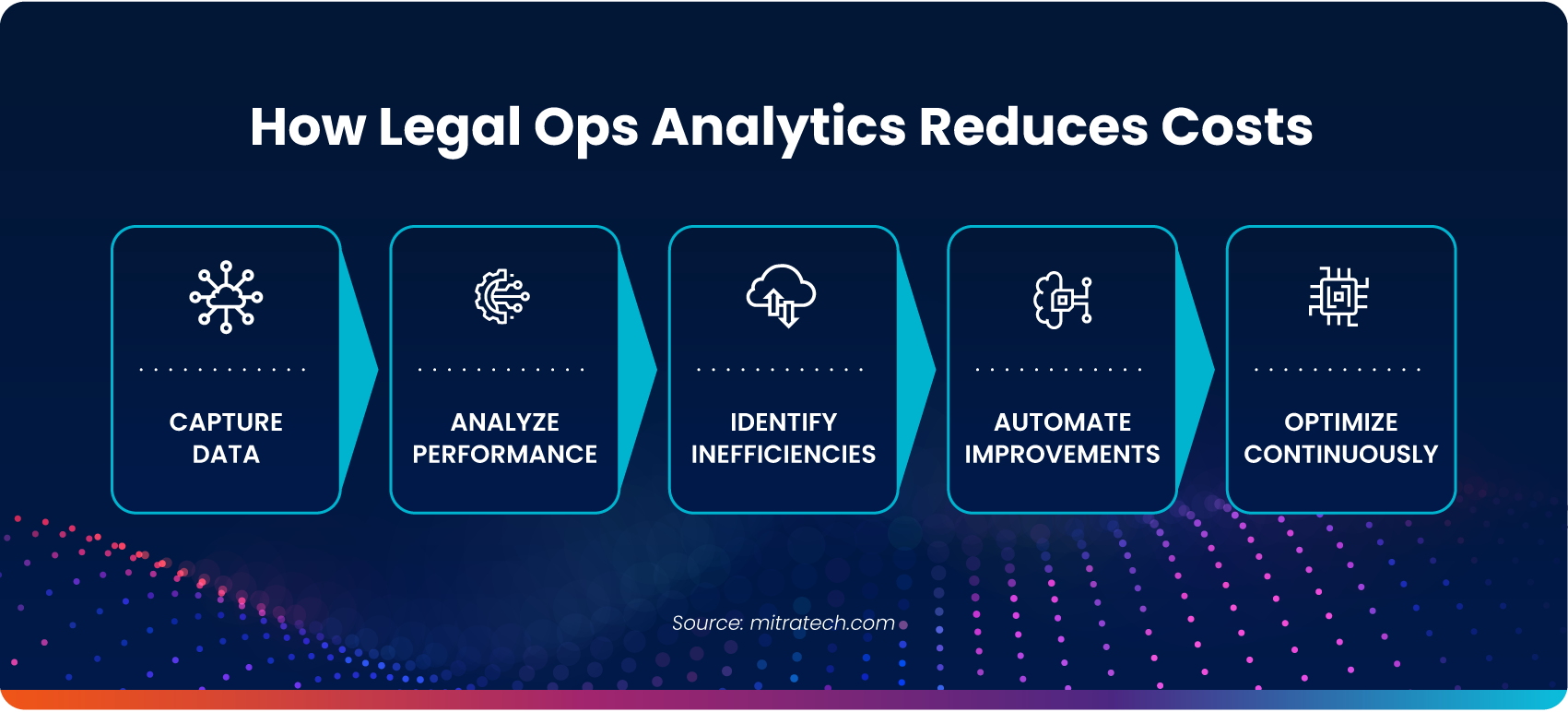 How Legal Ops Analytics Reduces Costs

CAPTURE DATA

ANALYZE PERFORMANCE

IDENTIFY INEFFICIENCIES

AUTOMATE IMPROVEMENTS

OPTIMIZE CONTINUOUSLY

Source: mitratech.com